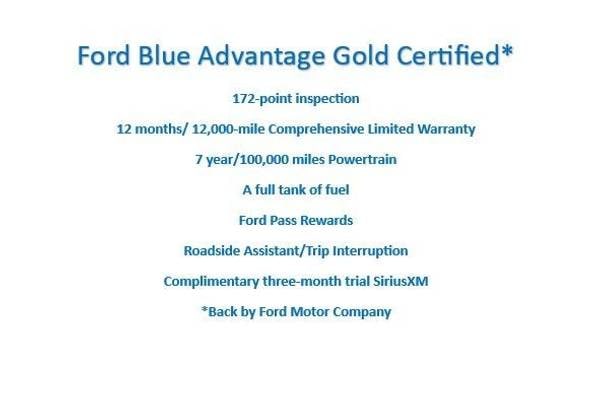 Ford Blue Advantage Gold Certified*

172-point inspection

12 months/ 12,000-mile Comprehensive Limited Warranty

7 year/100,000 miles Powertrain

A full tank of fuel

Ford Pass Rewards

Roadside Assistant/Trip Interruption

Complimentary three-month trial SiriusXM

*Back by Ford Motor Company